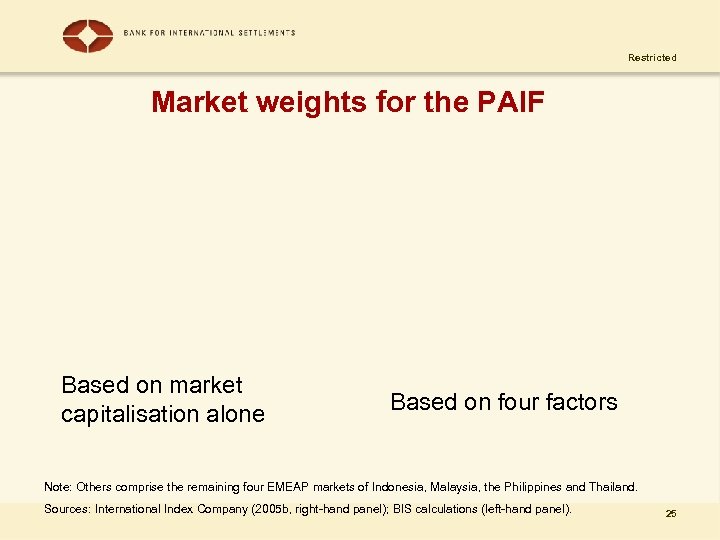 BANK FOR INTERNATIONAL SETTLEMENTS

Restricted

Market weights for the PAIF

Based on market capitalisation alone

Based on four factors

Note: Others comprise the remaining four EMEAP markets of Indonesia, Malaysia, the Philippines and Thailand.

Sources: International Index Company (2005b, right-hand panel); BIS calculations (left-hand panel).

25